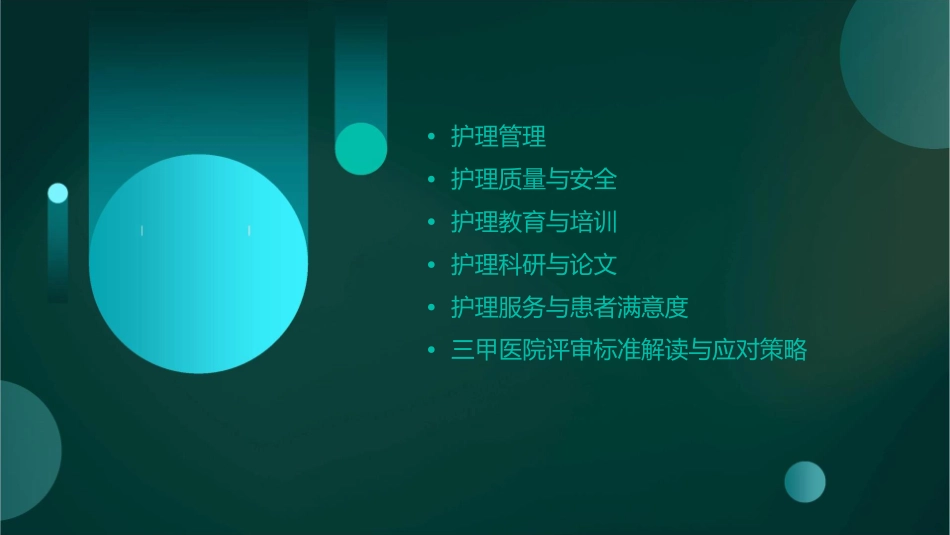 • 护理管理
• 护理质量与安全
• 护理教育与培训
• 护理科研与论文
• 护理服务与患者满意度
• 三甲医院评审标准解读与应对策略